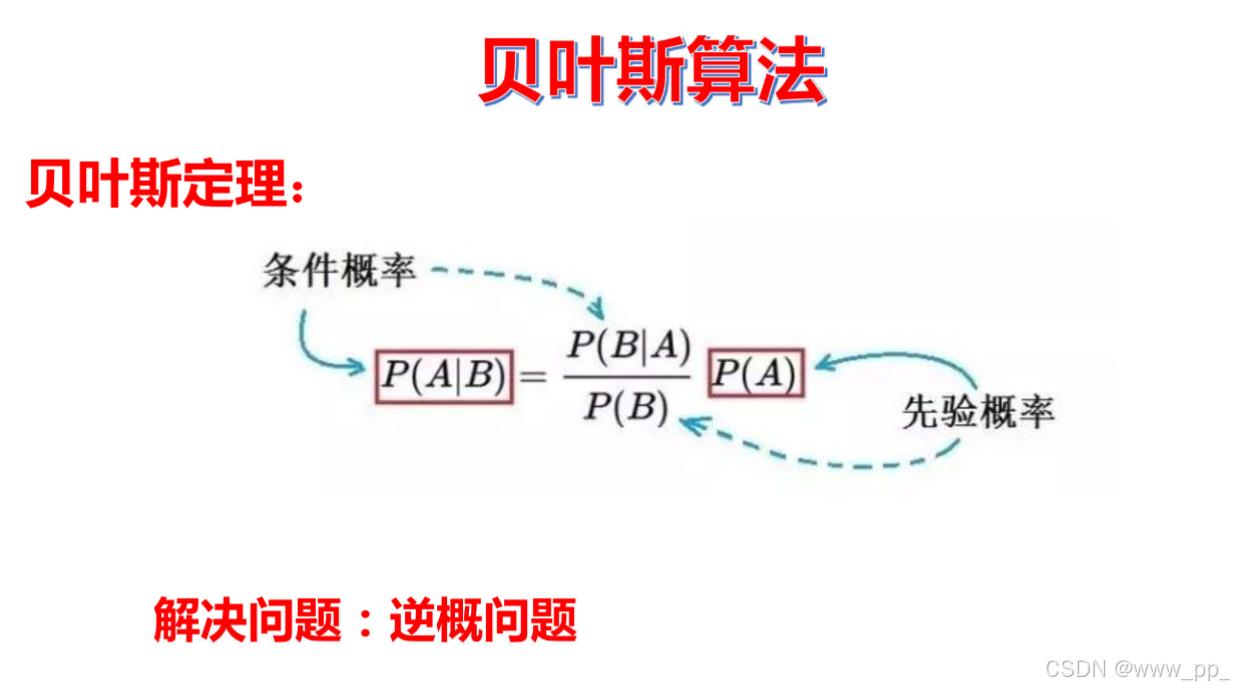 贝叶斯算法

贝叶斯定理：

条件概率

$P(A|B) = \frac{P(B|A)}{P(B)} P(A)$

先验概率

解决问题：逆概问题

CSDN @www_pp_